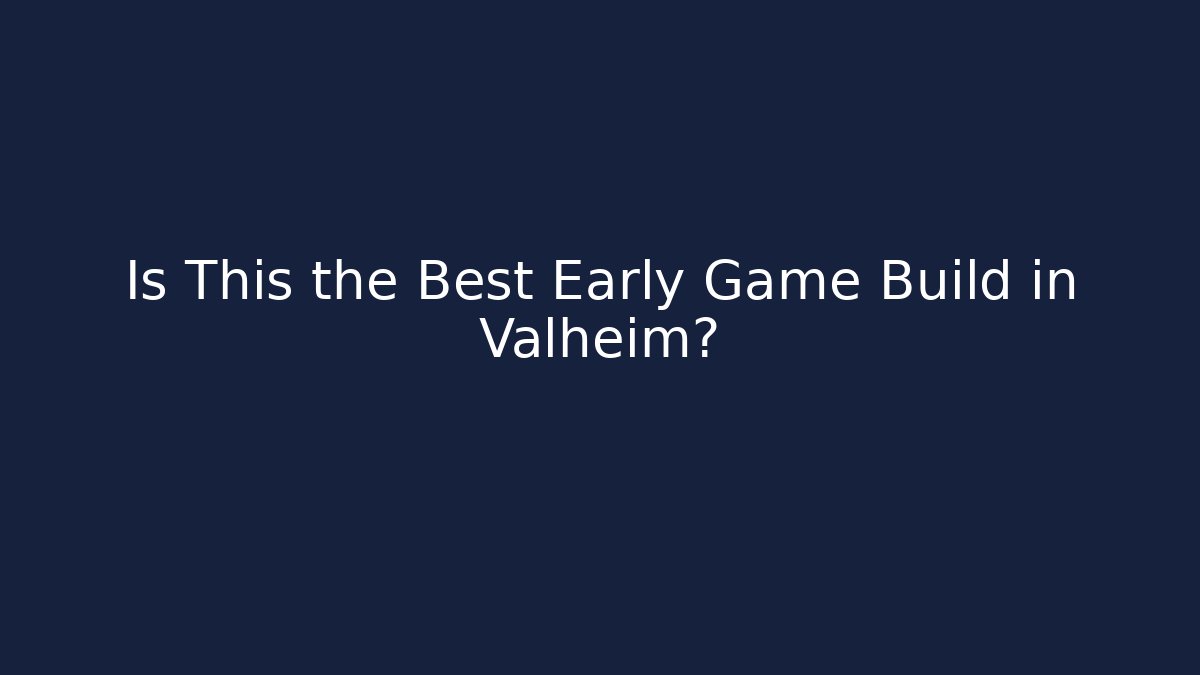 Is This the Best Early Game Build in Valheim?